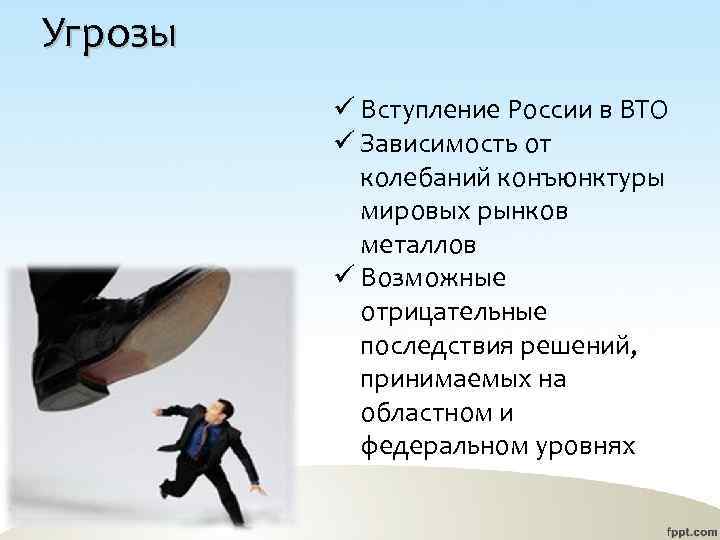 Угрозы

✓ Вступление России в ВТО
✓ Зависимость от колебаний конъюнктуры мировых рынков металлов
✓ Возможные отрицательные последствия решений, принимаемых на областном и федеральном уровнях

fppt.com